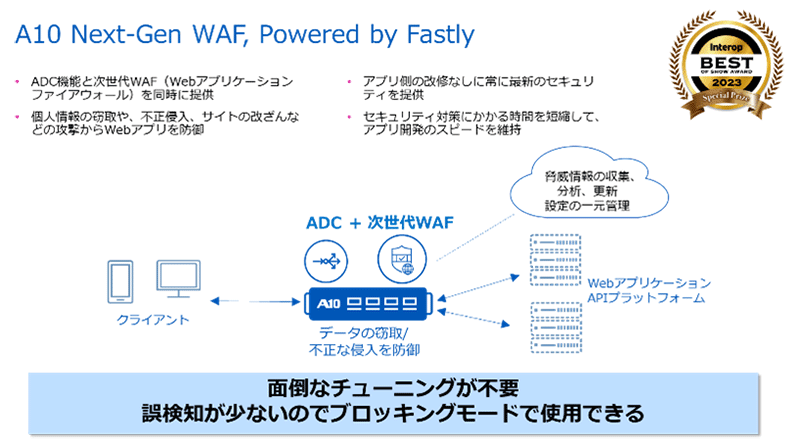 A10 Next-Gen WAF, Powered by Fastly

Interop
BEST
OF SHOW AWARD
2023
Special Prize

• ADC機能と次世代WAF（Webアプリケーションファイアウォール）を同時に提供
• 個人情報の窃取や、不正侵入、サイトの改ざんなどの攻撃からWebアプリを防御

• アプリ側の改修なしに常に最新のセキュリティを提供
• セキュリティ対策にかかる時間を短縮して、アプリ開発のスピードを維持

脅威情報の収集、分析、更新
設定の一元管理

ADC + 次世代WAF

A10

クライアント

データの窃取/
不正な侵入を防御

Webアプリケーション
APIプラットフォーム

面倒なチューニングが不要
誤検知が少ないのでブロッキングモードで使用できる